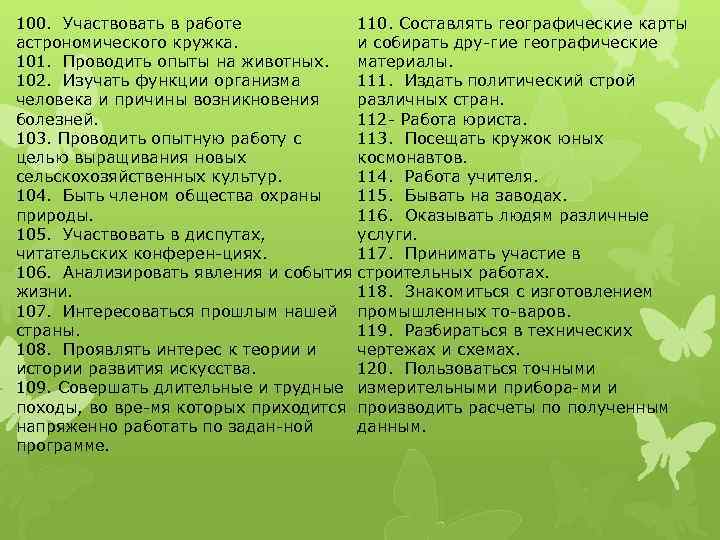 100. Участвовать в работе астрономического кружка.
101. Проводить опыты на животных.
102. Изучать функции организма человека и причины возникновения болезней.
103. Проводить опытную работу с целью выращивания новых сельскохозяйственных культур.
104. Быть членом общества охраны природы.
105. Участвовать в диспутах, читательских конферен-циях.
106. Анализировать явления и события жизни.
107. Интересоваться прошлым нашей страны.
108. Проявлять интерес к теории и истории развития искусства.
109. Совершать длительные и трудные походы, во вре-мя которых приходится напряженно работать по задан-ной программе.

110. Составлять географические карты и собирать дру-гие географические материалы.
111. Издать политический строй различных стран.
112- Работа юриста.
113. Посещать кружок юных космонавтов.
114. Работа учителя.
115. Бывать на заводах.
116. Оказывать людям различные услуги.
117. Принимать участие в строительных работах.
118. Знакомиться с изготовлением промышленных то-варов.
119. Разбираться в технических чертежах и схемах.
120. Пользоваться точными измерительными прибора-ми и производить расчеты по полученным данным.